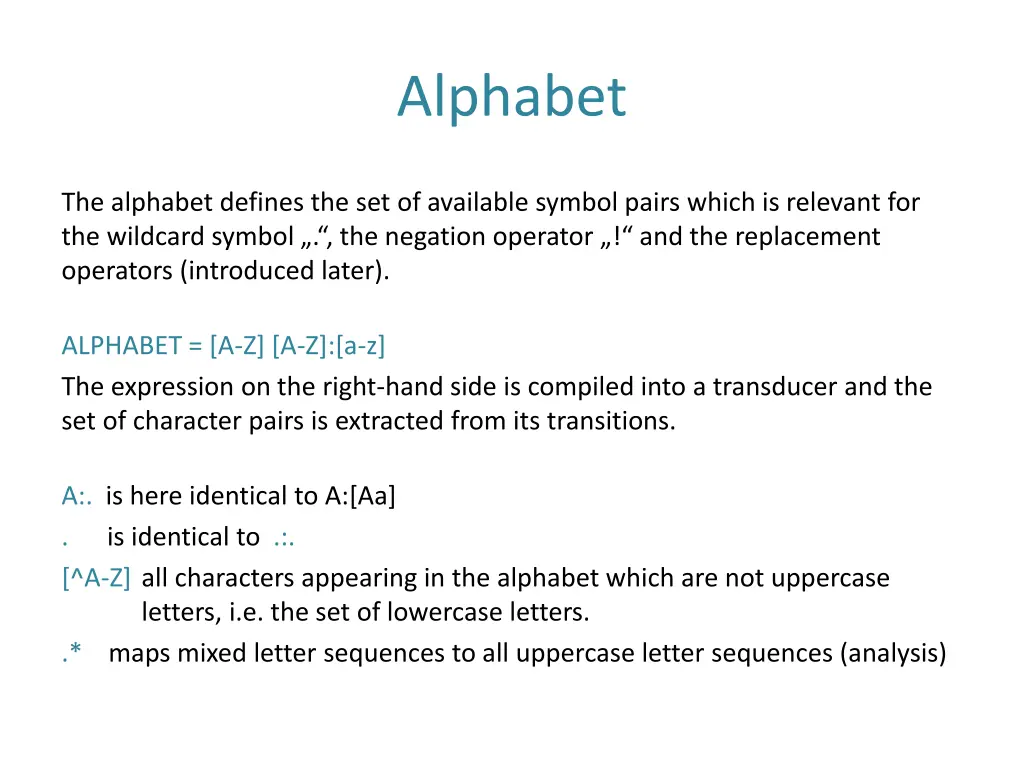 Alphabet

The alphabet defines the set of available symbol pairs which is relevant for the wildcard symbol „.“, the negation operator „!“ and the replacement operators (introduced later).

ALPHABET = [A-Z] [A-Z]:[a-z]
The expression on the right-hand side is compiled into a transducer and the set of character pairs is extracted from its transitions.

A:. is here identical to A:[Aa]
. is identical to .:.
[^A-Z] all characters appearing in the alphabet which are not uppercase letters, i.e. the set of lowercase letters.
.* maps mixed letter sequences to all uppercase letter sequences (analysis)